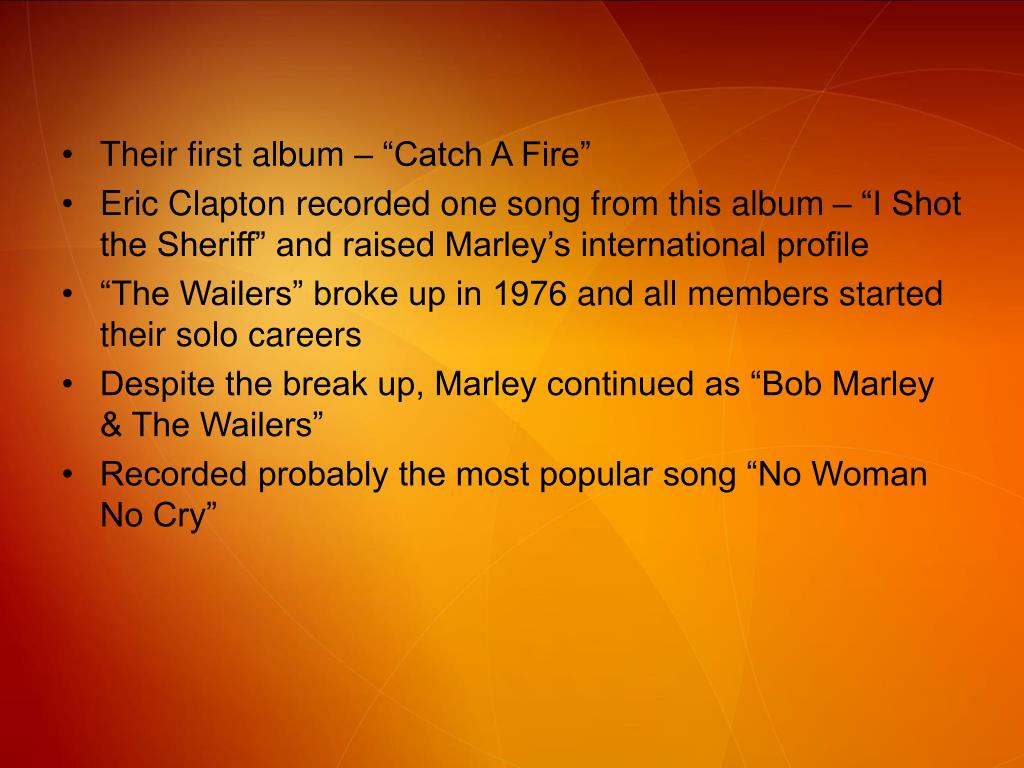 • Their first album – “Catch A Fire”
• Eric Clapton recorded one song from this album – “I Shot the Sheriff” and raised Marley’s international profile
• “The Wailers” broke up in 1976 and all members started their solo careers
• Despite the break up, Marley continued as “Bob Marley & The Wailers”
• Recorded probably the most popular song “No Woman No Cry”